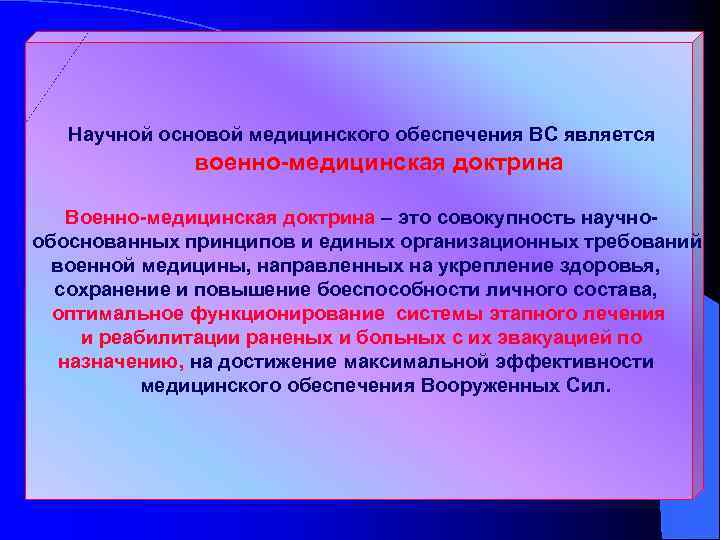 Научной основой медицинского обеспечения ВС является
военно-медицинская доктрина

Военно-медицинская доктрина – это совокупность научно-обоснованных принципов и единых организационных требований военной медицины, направленных на укрепление здоровья, сохранение и повышение боеспособности личного состава, оптимальное функционирование системы этапного лечения и реабилитации раненых и больных с их эвакуацией по назначению, на достижение максимальной эффективности медицинского обеспечения Вооруженных Сил.